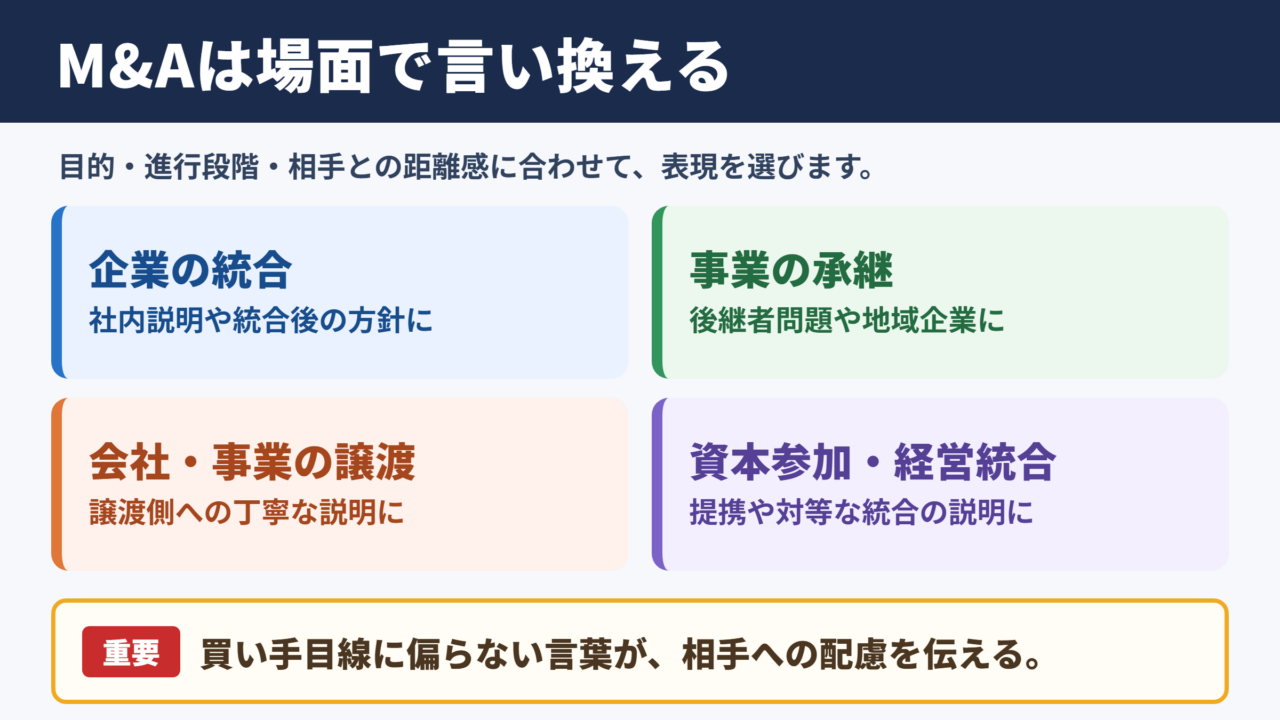 M&Aは場面で言い換える

目的・進行段階・相手との距離感に合わせて、表現を選びます。

企業の統合
社内説明や統合後の方針に

事業の承継
後継者問題や地域企業に

会社・事業の譲渡
譲渡側への丁寧な説明に

資本参加・経営統合
提携や対等な統合の説明に

重要 買い手目線に偏らない言葉が、相手への配慮を伝える。